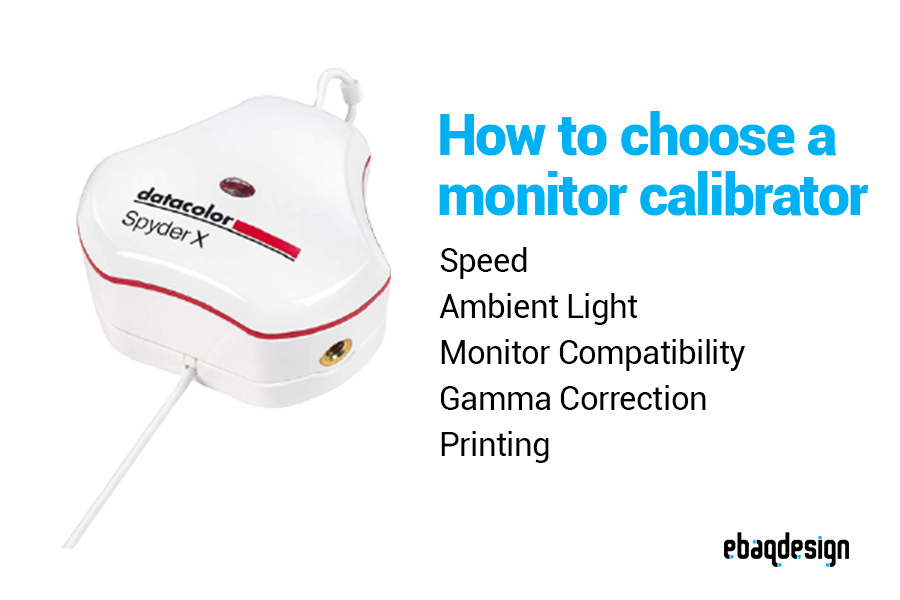 datacolor
Spyder X

How to choose a monitor calibrator

Speed
Ambient Light
Monitor Compatibility
Gamma Correction
Printing

ebaqdesign